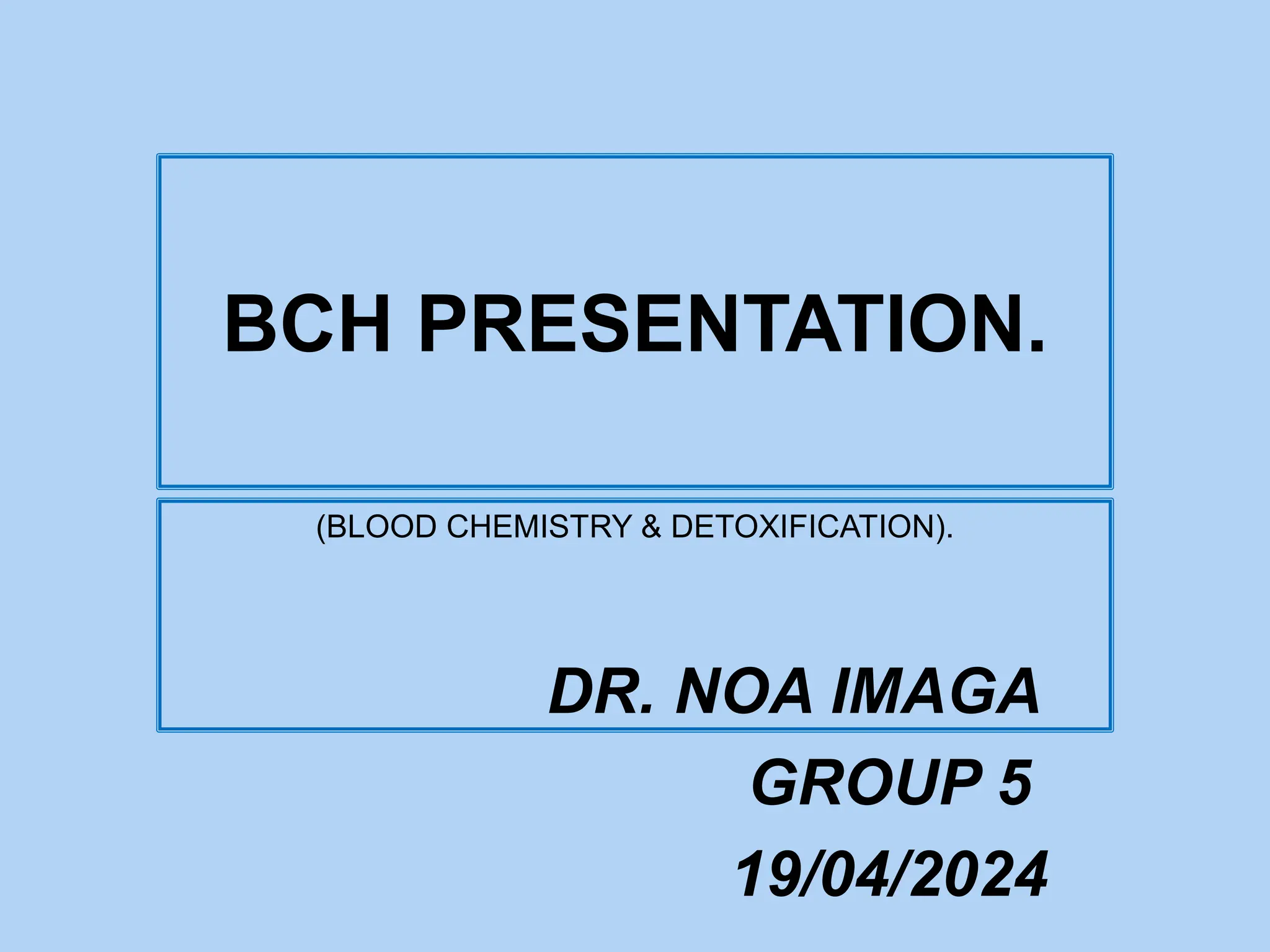 BCH PRESENTATION.

(BLOOD CHEMISTRY & DETOXIFICATION).

DR. NOA IMAGA
GROUP 5
19/04/2024